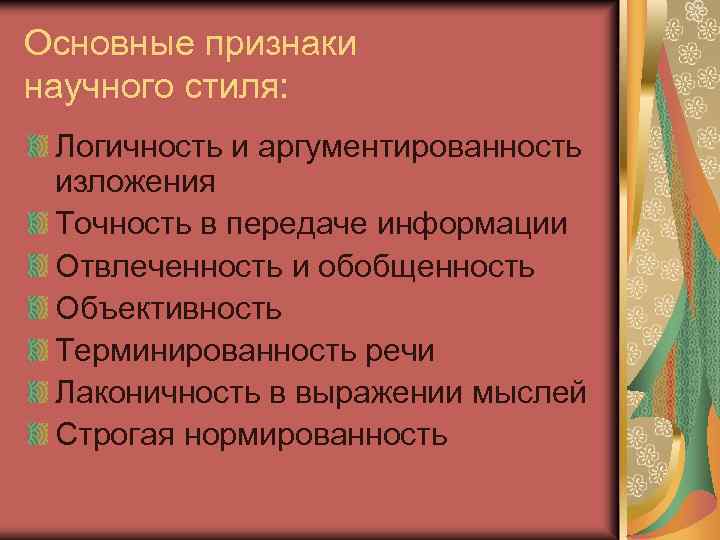 Основные признаки научного стиля:

Логичность и аргументированность изложения
Точность в передаче информации
Отвлеченность и обобщенность
Объективность
Терминированность речи
Лаконичность в выражении мыслей
Строгая нормированность